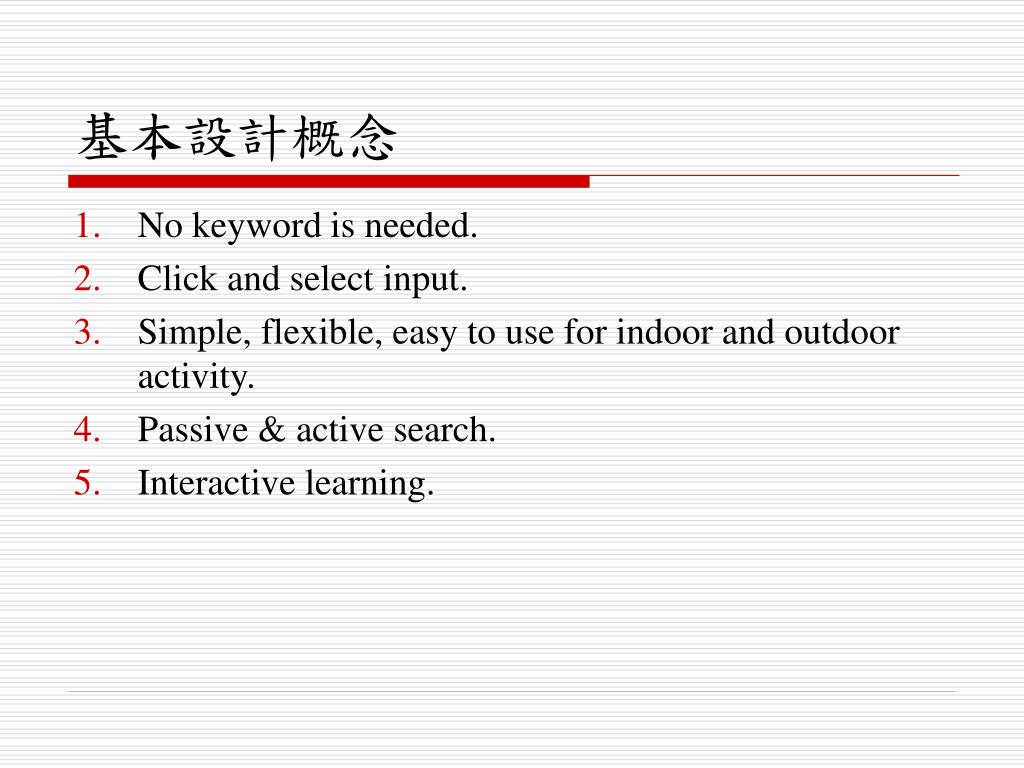 基本設計概念

1. No keyword is needed.
2. Click and select input.
3. Simple, flexible, easy to use for indoor and outdoor activity.
4. Passive & active search.
5. Interactive learning.